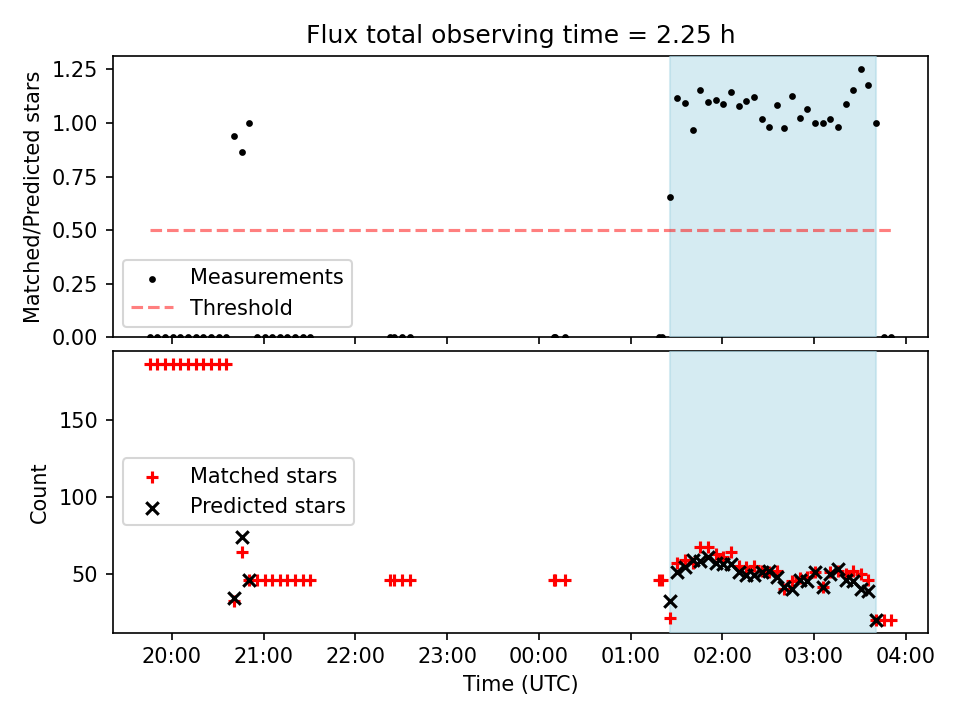 Flux total observing time = 2.25 h

Matched/Predicted stars

1.25
1.00
0.75
0.50
0.25
0.00

Measurements
Threshold

Count

150
100
50

Matched stars
Predicted stars

20:00
21:00
22:00
23:00
00:00
01:00
02:00
03:00
04:00

Time (UTC)